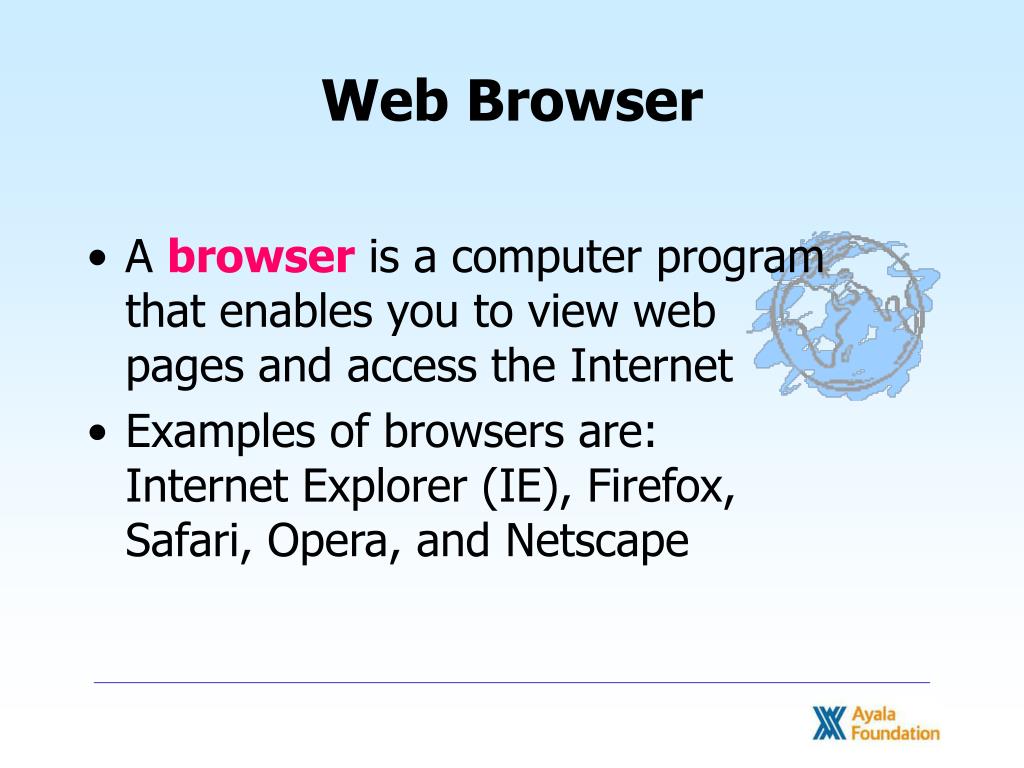 Web Browser

• A browser is a computer program that enables you to view web pages and access the Internet

• Examples of browsers are: Internet Explorer (IE), Firefox, Safari, Opera, and Netscape

Ayala Foundation